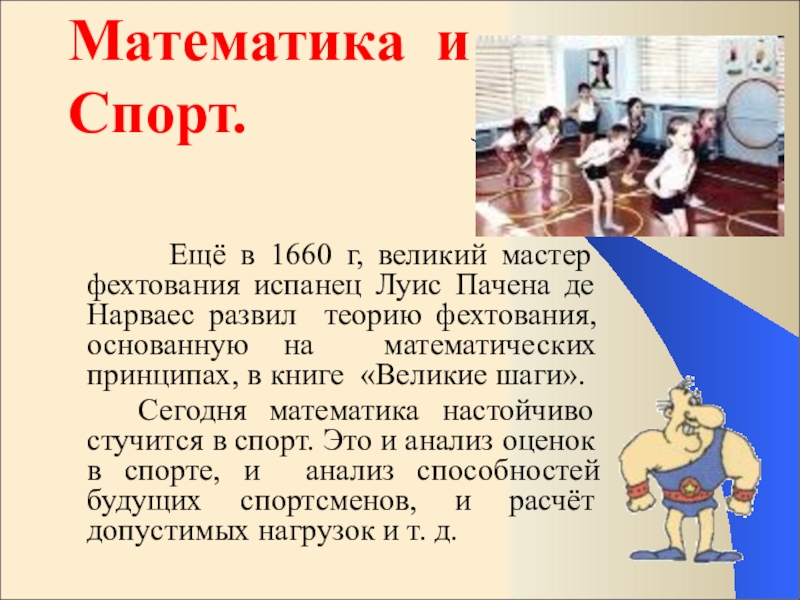 Математика и Спорт.

Ещё в 1660 г, великий мастер фехтования испанец Луис Пачена де Нарваес развил теорию фехтования, основанную на математических принципах, в книге «Великие шаги».

Сегодня математика настойчиво стучится в спорт. Это и анализ оценок в спорте, и анализ способностей будущих спортсменов, и расчёт допустимых нагрузок и т. д.